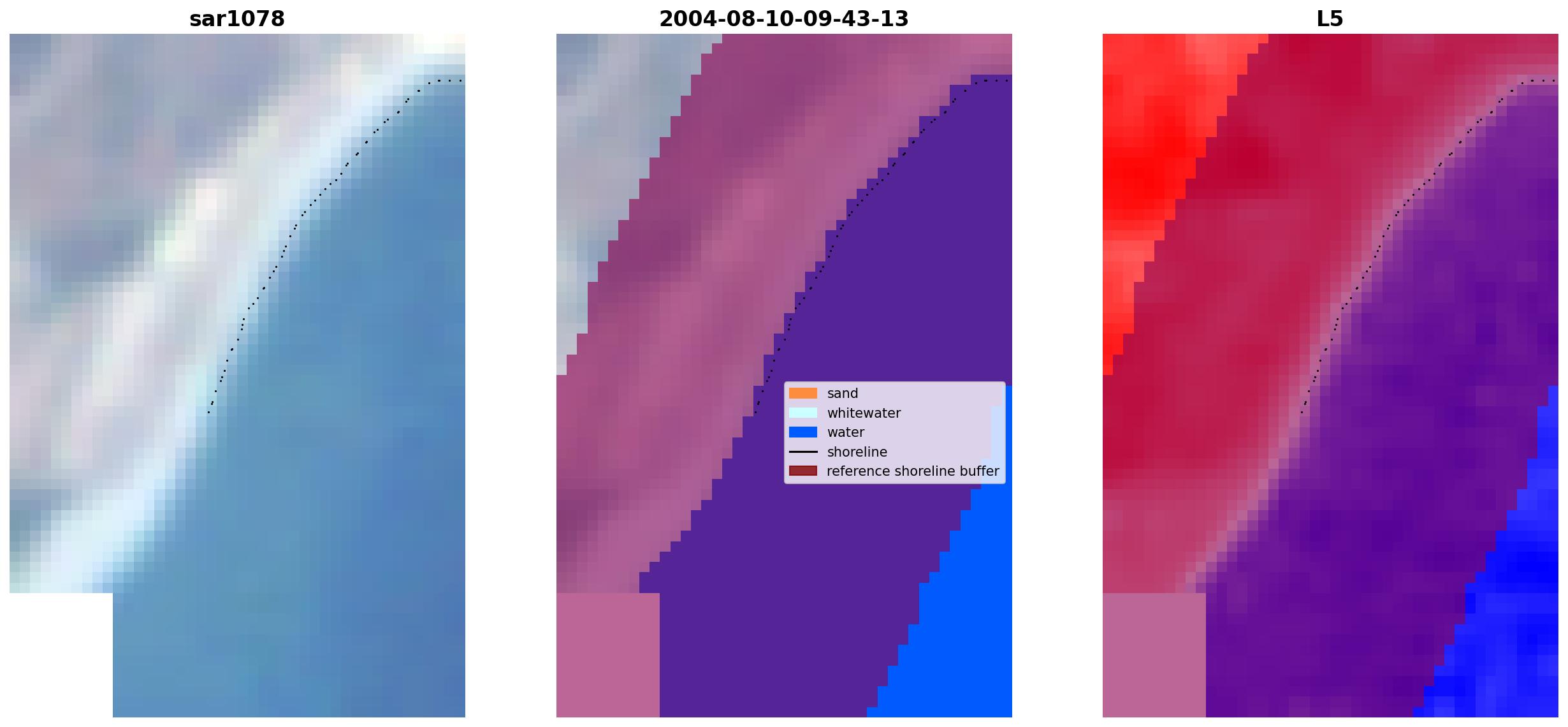 sar1078

2004-08-10-09-43-13

sand
whitewater
water
shoreline
reference shoreline buffer

L5